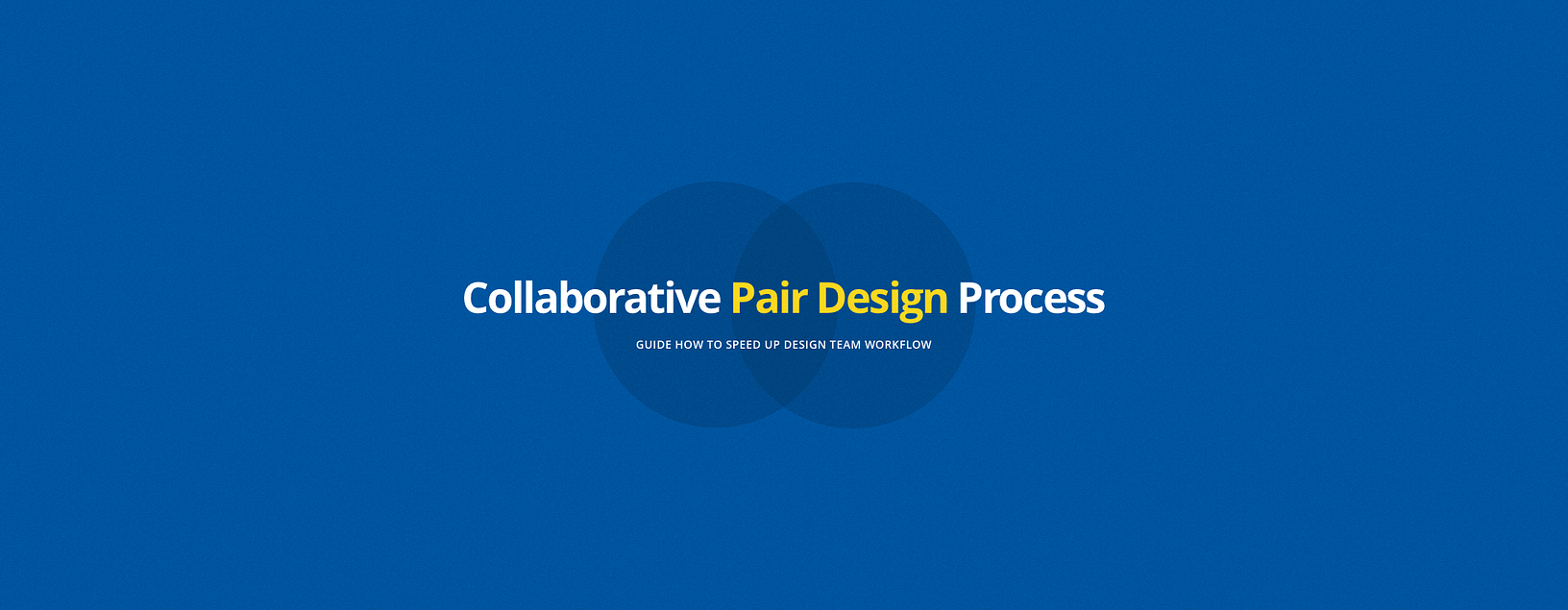 Collaborative Pair Design Process

GUIDE HOW TO SPEED UP DESIGN TEAM WORKFLOW